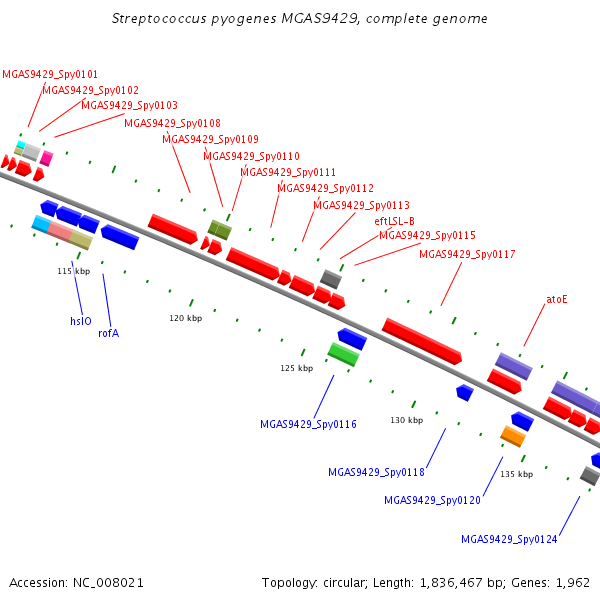 Streptococcus pyogenes MGAS9429, complete genome

MGAS9429_Spy0101
MGAS9429_Spy0102
MGAS9429_Spy0103
MGAS9429_Spy0108
MGAS9429_Spy0109
MGAS9429_Spy0110
MGAS9429_Spy0111
MGAS9429_Spy0112
MGAS9429_Spy0113
eftLSL-B
MGAS9429_Spy0115
MGAS9429_Spy0117
atoE

115 kbp
120 kbp
125 kbp
130 kbp
135 kbp

hslO
rofA
MGAS9429_Spy0116
MGAS9429_Spy0118
MGAS9429_Spy0120
MGAS9429_Spy0124

Accession: NC_008021

Topology: circular; Length: 1,836,467 bp; Genes: 1,962